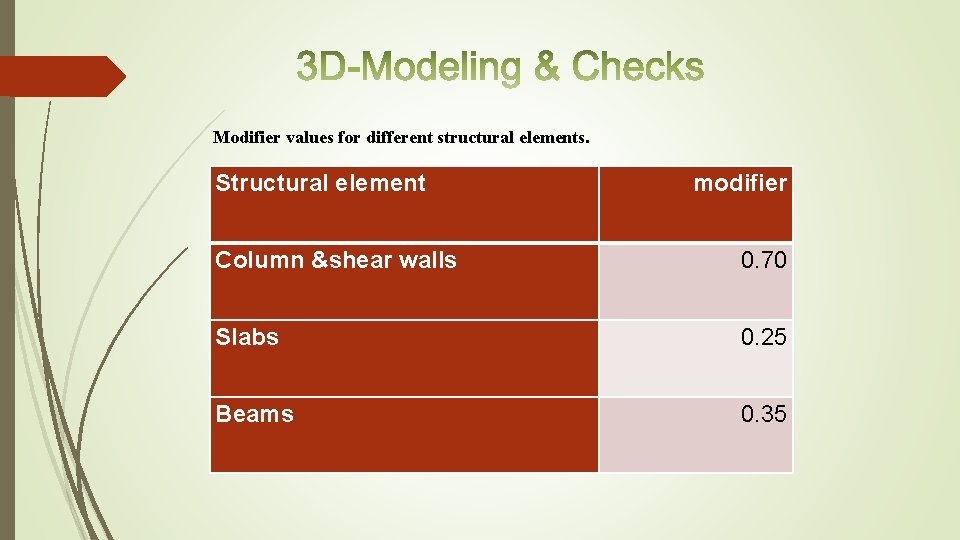 3D-Modeling & Checks

Modifier values for different structural elements.

| Structural element | modifier |
|---|---|
| Column &shear walls | 0.70 |
| Slabs | 0.25 |
| Beams | 0.35 |